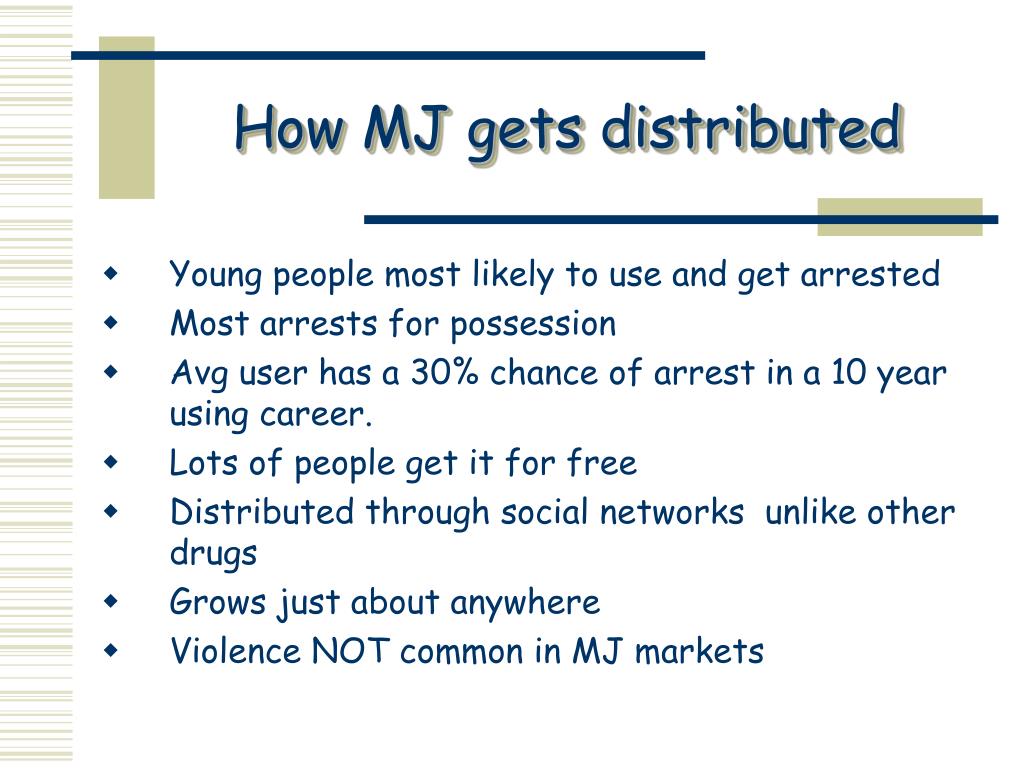 How MJ gets distributed

- Young people most likely to use and get arrested
- Most arrests for possession
- Avg user has a 30% chance of arrest in a 10 year using career.
- Lots of people get it for free
- Distributed through social networks unlike other drugs
- Grows just about anywhere
- Violence NOT common in MJ markets